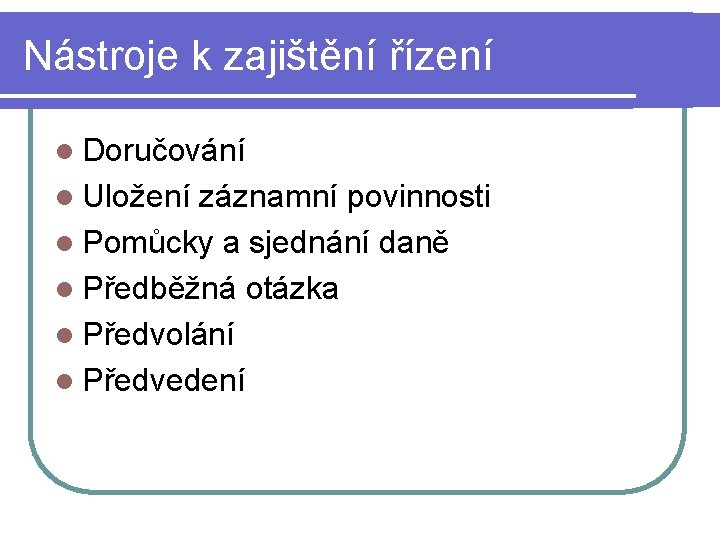 Nástroje k zajištění řízení

- Doručování
- Uložení záznamní povinnosti
- Pomůcky a sjednání daně
- Předběžná otázka
- Předvolání
- Předvedení